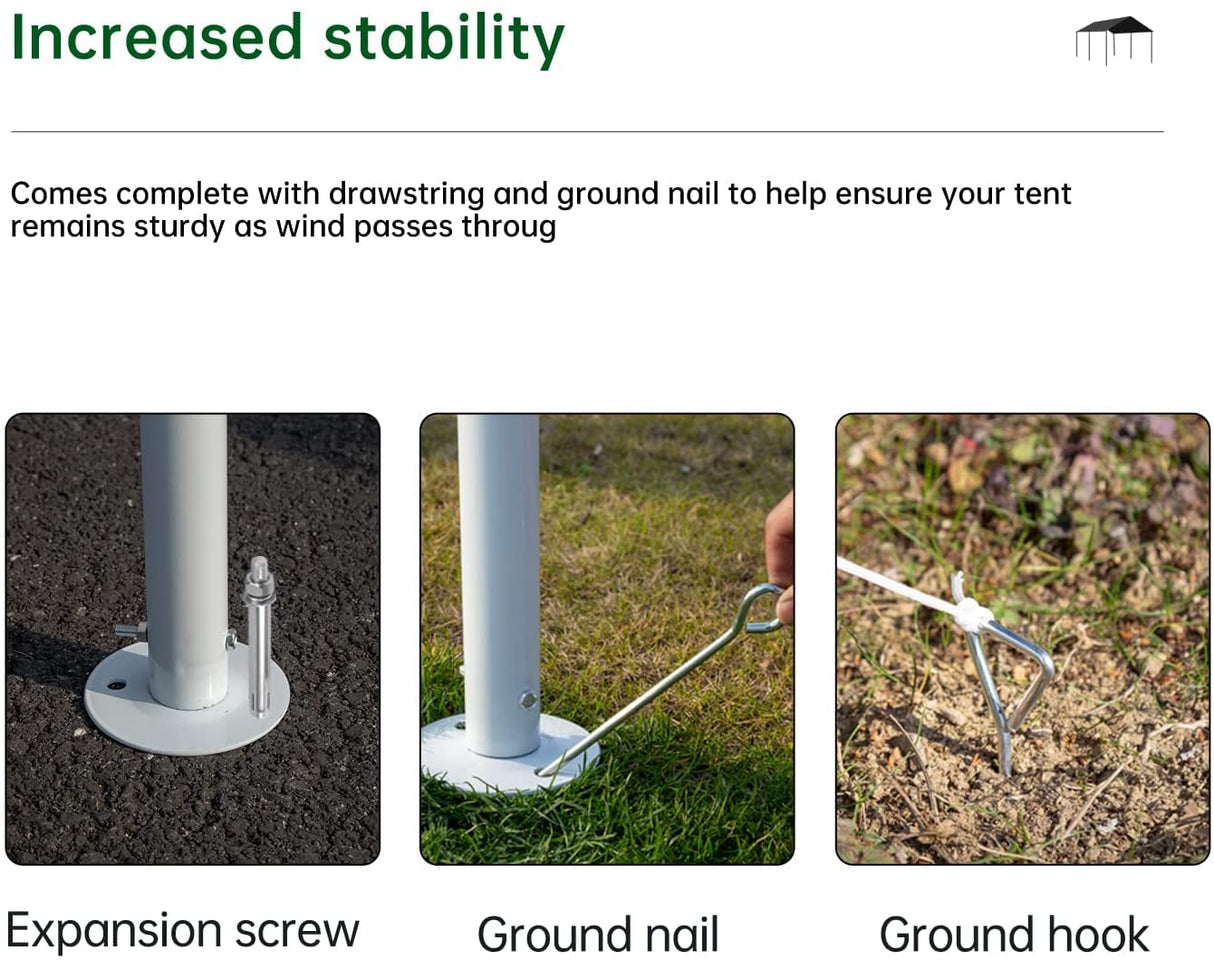 Increased stability

Comes complete with drawstring and ground nail to help ensure your tent remains sturdy as wind passes throug

Expansion screw

Ground nail

Ground hook